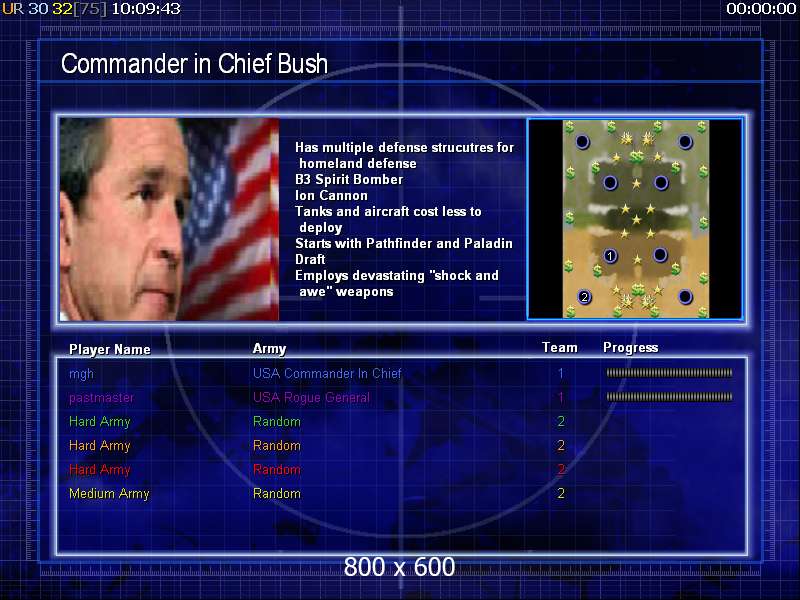 UR 30 32[75] 10:09:43

00:00:00

Commander in Chief Bush

Has multiple defense strucutres for homeland defense
B3 Spirit Bomber
Ion Cannon
Tanks and aircraft cost less to deploy
Starts with Pathfinder and Paladin
Draft
Employs devastating "shock and awe" weapons

1

2

| Player Name | Army | Team | Progress |
|---|---|---|---|
| mgh | USA Commander In Chief | 1 | |
| pastmaster | USA Rogue General | 1 | |
| Hard Army | Random | 2 | |
| Hard Army | Random | 2 | |
| Hard Army | Random | 2 | |
| Medium Army | Random | 2 | |

800 x 600